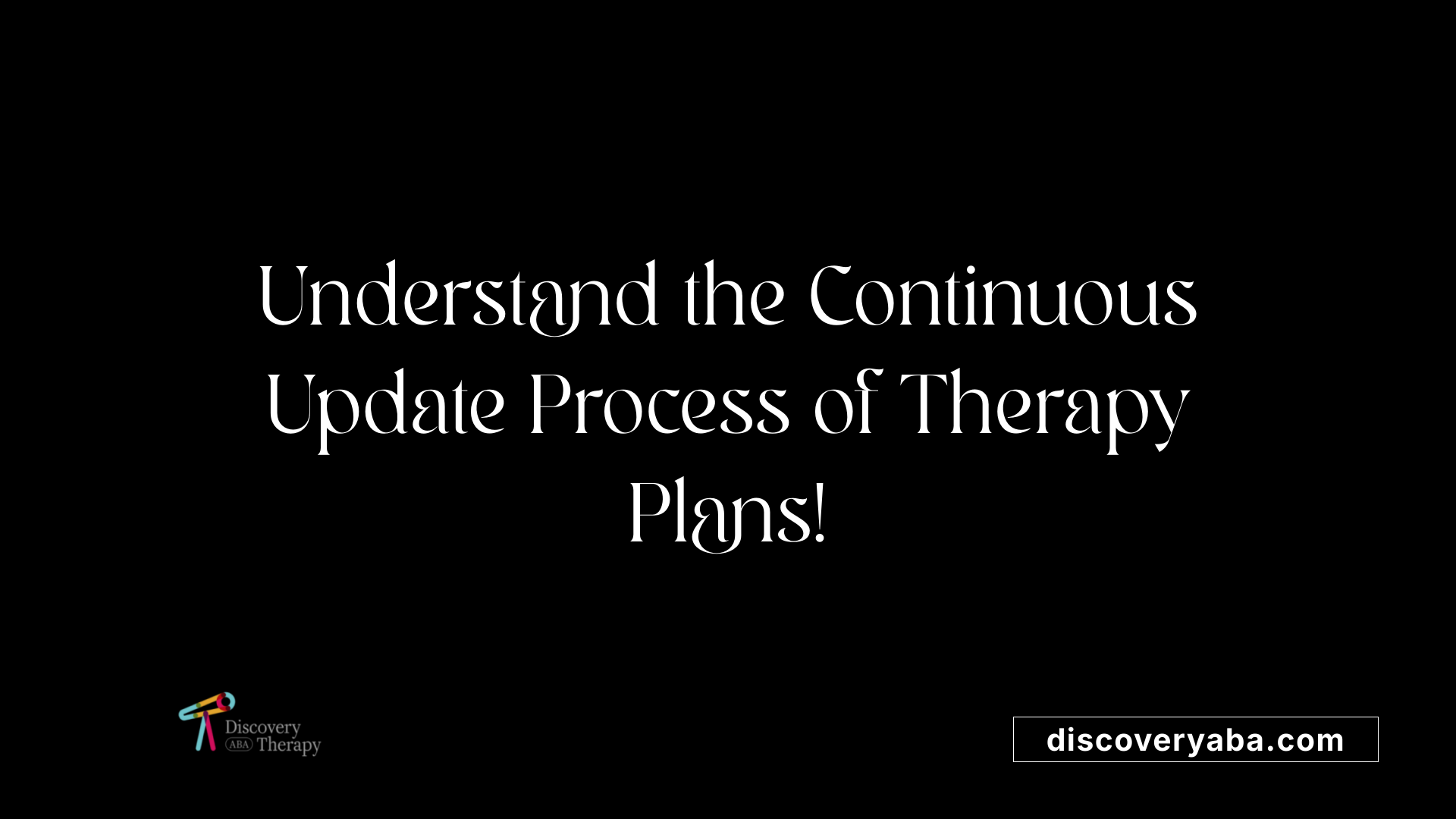 Understand the Continuous Update Process of Therapy Plans!

Discovery
ABA Therapy

discoveryaba.com